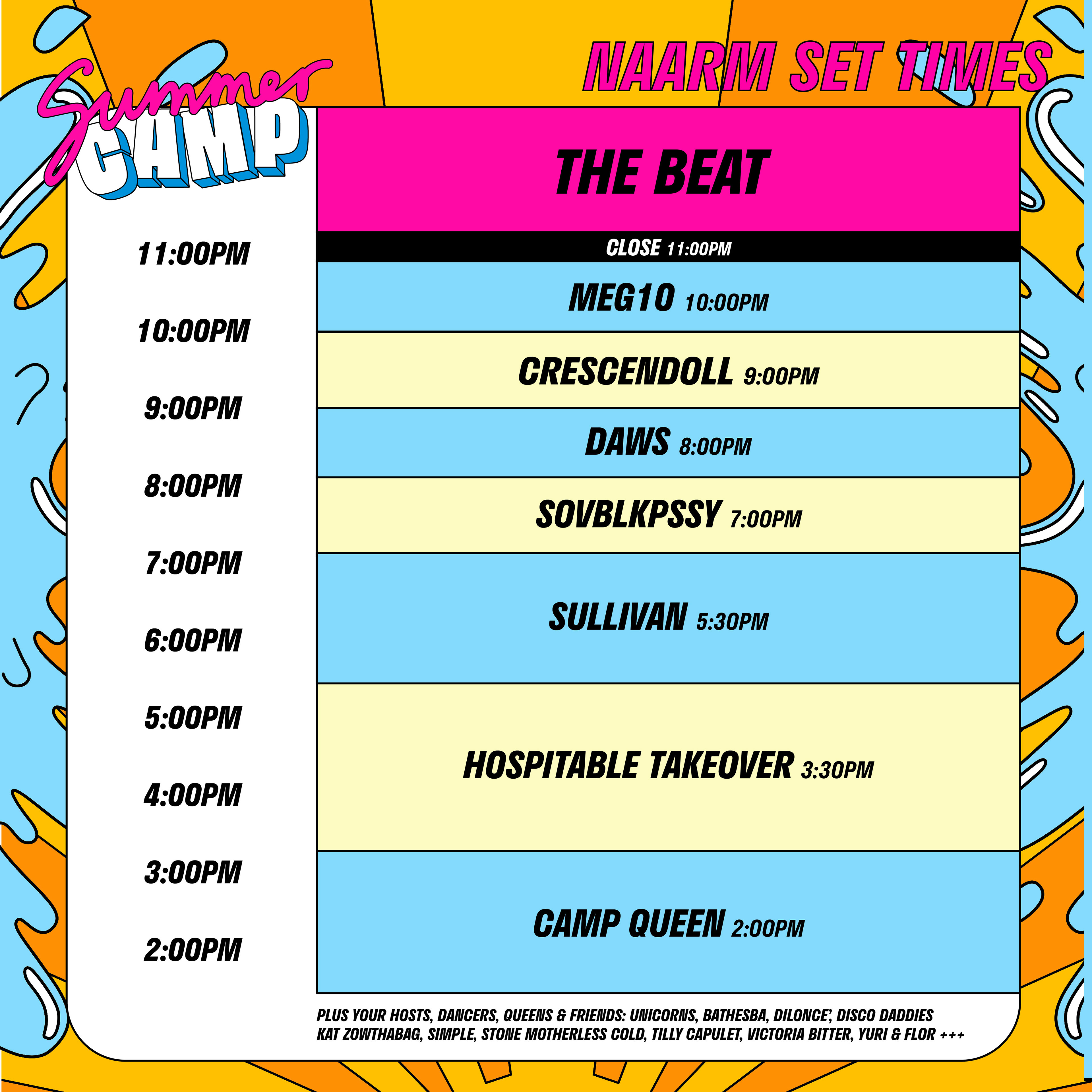 Summer CAMP

NAARM SET TIMES

THE BEAT

11:00PM
10:00PM
9:00PM
8:00PM
7:00PM
6:00PM
5:00PM
4:00PM
3:00PM
2:00PM

CLOSE 11:00PM

MEG10 10:00PM

CRESCENDOLL 9:00PM

DAWS 8:00PM

SOVBLKPSSY 7:00PM

SULLIVAN 5:30PM

HOSPITABLE TAKEOVER 3:30PM

CAMP QUEEN 2:00PM

PLUS YOUR HOSTS, DANCERS, QUEENS & FRIENDS: UNICORNS, BATHESBA, DILONCE', DISCO DADDIES KAT ZOWTHABAG, SIMPLE, STONE MOTHERLESS COLD, TILLY CAPULET, VICTORIA BITTER, YURI & FLOR +++